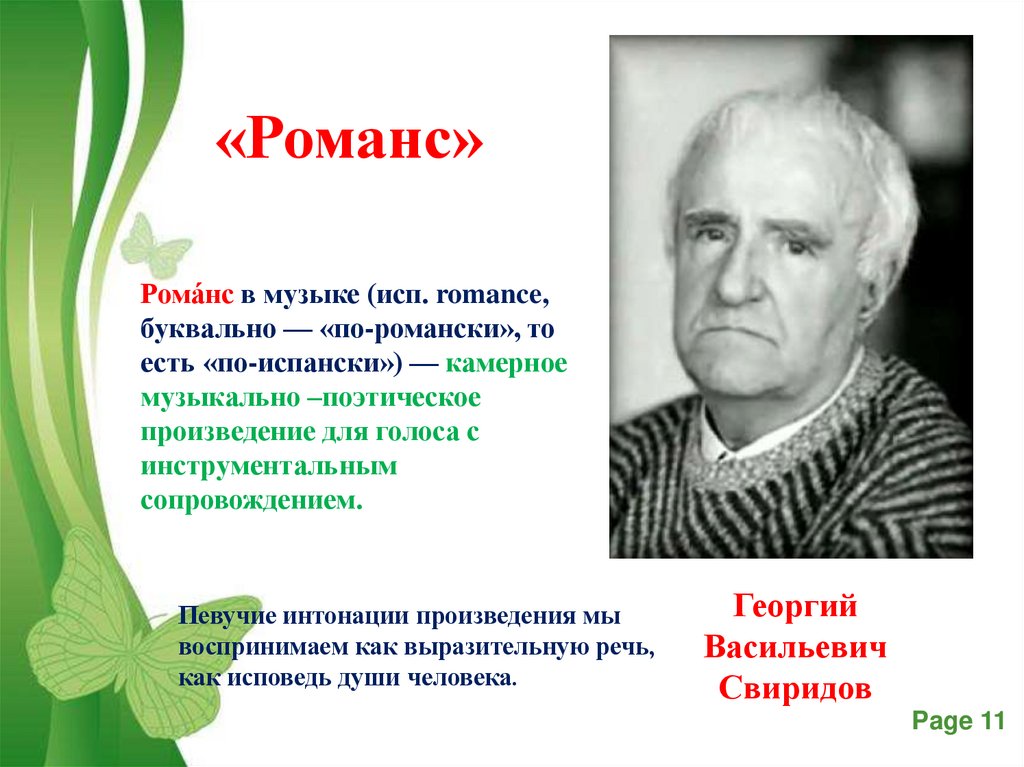 «Романс»

Рома́нс в музыке (исп. romance, буквально — «по-романски», то есть «по-испански») — камерное музыкально –поэтическое произведение для голоса с инструментальным сопровождением.

Певучие интонации произведения мы воспринимаем как выразительную речь, как исповедь души человека.

Георгий Васильевич Свиридов

Page 11